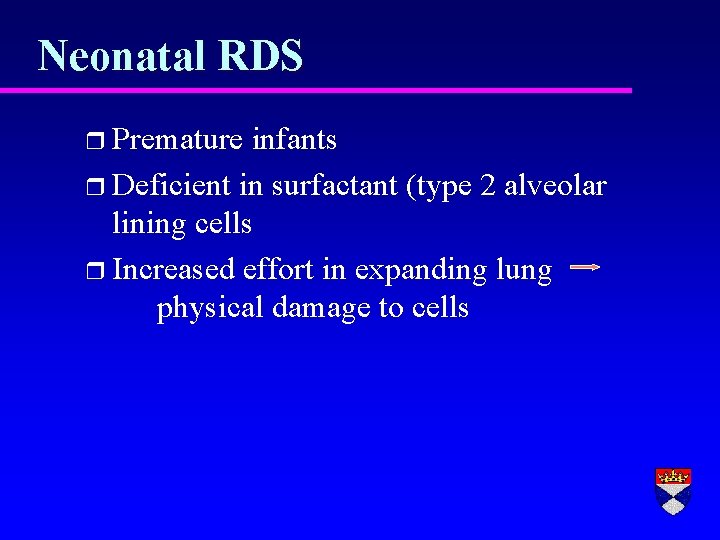 Neonatal RDS

❒ Premature infants

❒ Deficient in surfactant (type 2 alveolar lining cells

❒ Increased effort in expanding lung → physical damage to cells